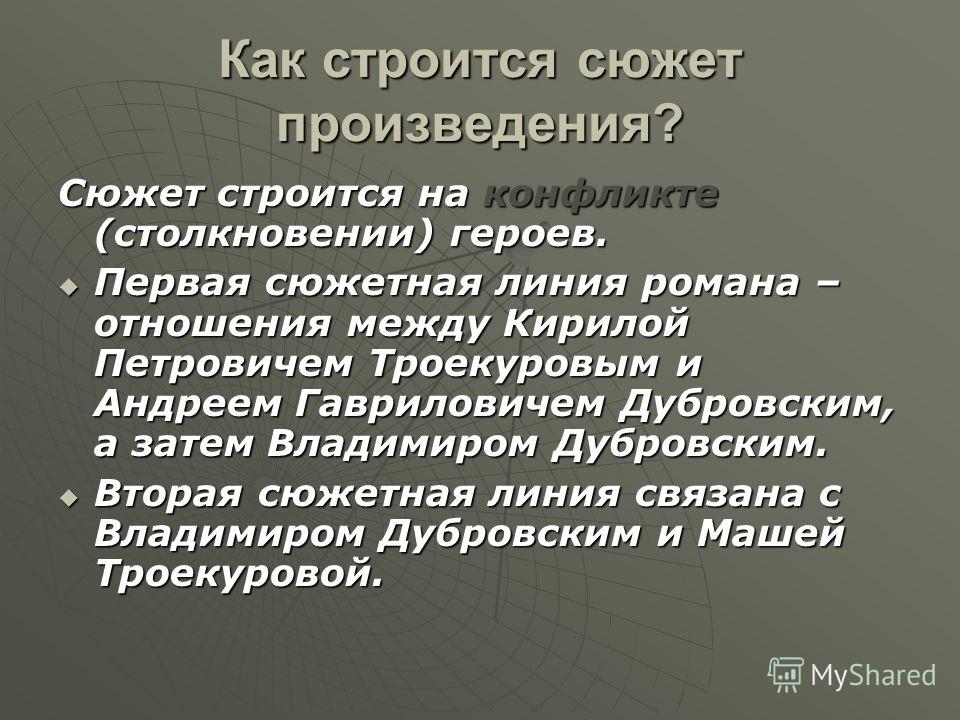 Как строится сюжет произведения?

Сюжет строится на конфликте (столкновении) героев.

Первая сюжетная линия романа – отношения между Кирилой Петровичем Троекуровым и Андреем Гавриловичем Дубровским, а затем Владимиром Дубровским.

Вторая сюжетная линия связана с Владимиром Дубровским и Машей Троекуровой.

MyShared